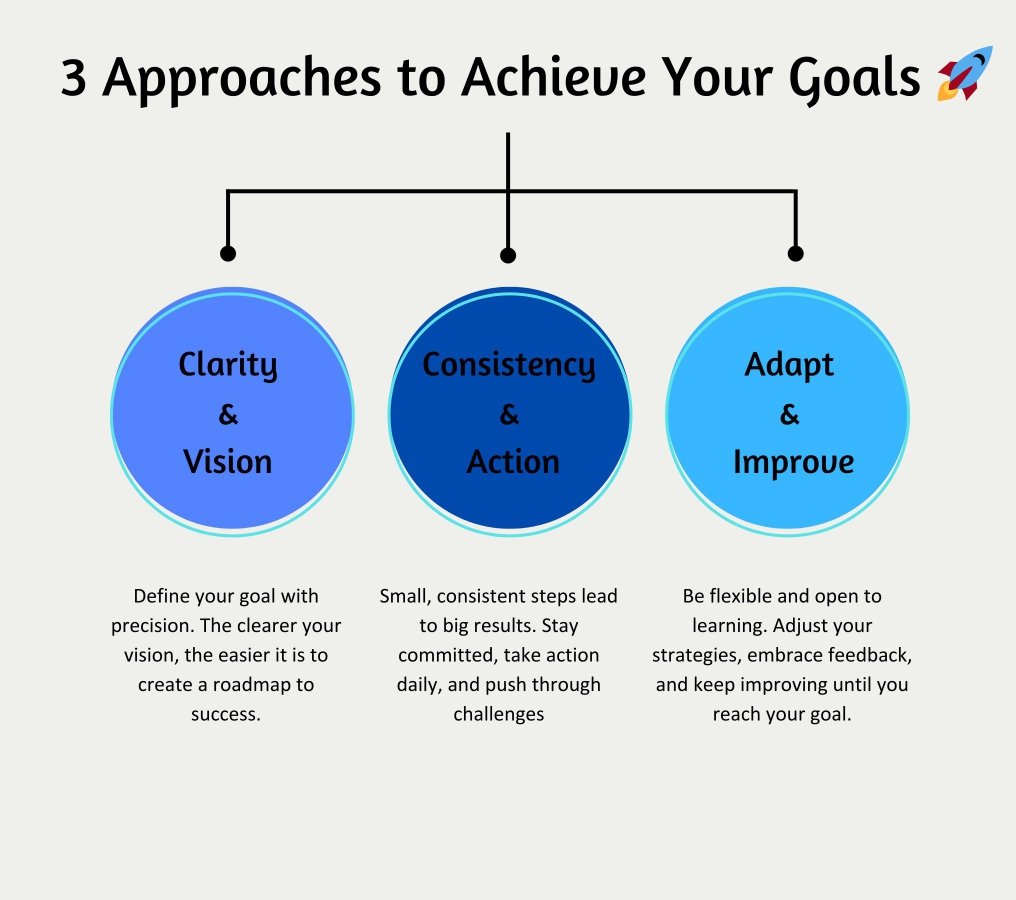 3 Approaches to Achieve Your Goals 🚀

Clarity
&
Vision

Consistency
&
Action

Adapt
&
Improve

Define your goal with precision. The clearer your vision, the easier it is to create a roadmap to success.

Small, consistent steps lead to big results. Stay committed, take action daily, and push through challenges

Be flexible and open to learning. Adjust your strategies, embrace feedback, and keep improving until you reach your goal.